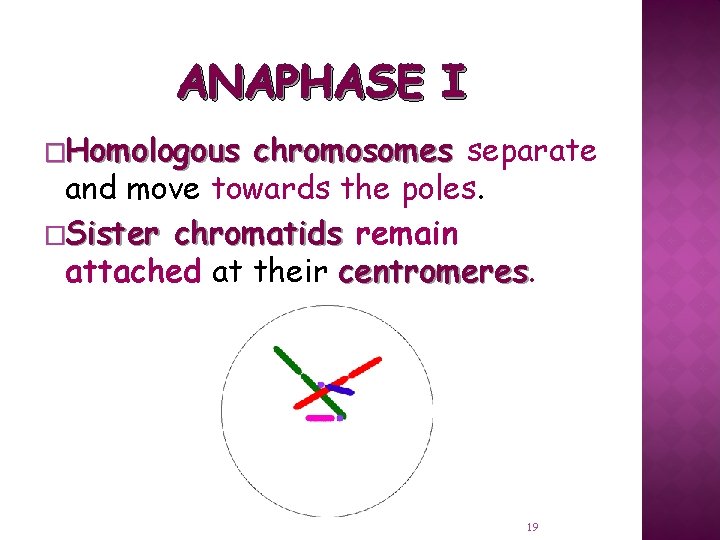 ANAPHASE I

□Homologous chromosomes separate and move towards the poles.

□Sister chromatids remain attached at their centromeres.

19